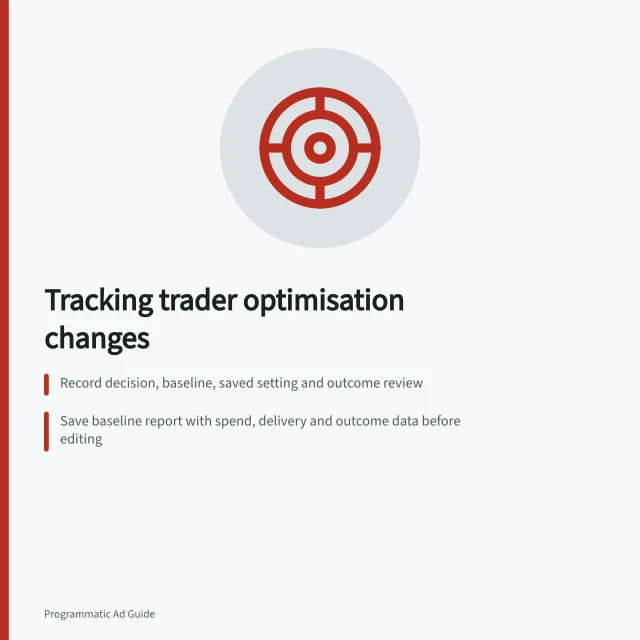 Tracking trader optimisation changes

Record decision, baseline, saved setting and outcome review

Save baseline report with spend, delivery and outcome data before editing

Programmatic Ad Guide